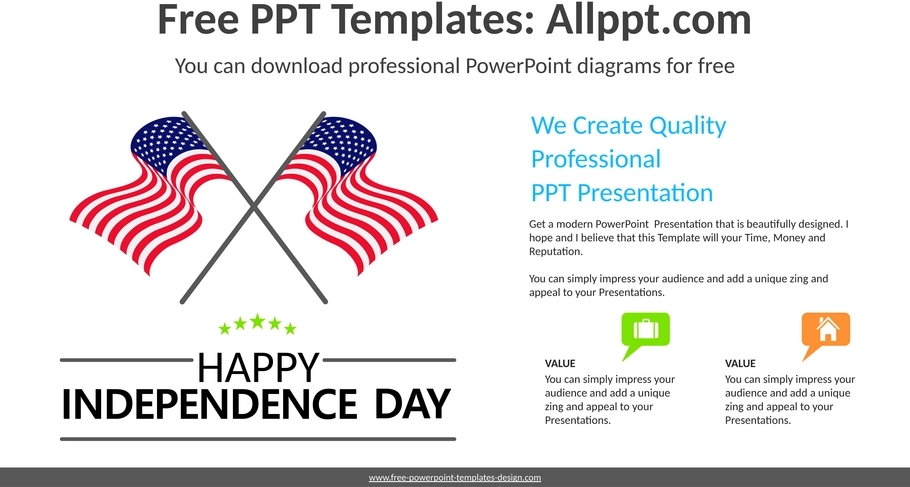 Free PPT Templates: Allppt.com

You can download professional PowerPoint diagrams for free

HAPPY
INDEPENDENCE DAY

We Create Quality Professional PPT Presentation

Get a modern PowerPoint Presentation that is beautifully designed. I hope and I believe that this Template will your Time, Money and Reputation.

You can simply impress your audience and add a unique zing and appeal to your Presentations.

VALUE
You can simply impress your audience and add a unique zing and appeal to your Presentations.

VALUE
You can simply impress your audience and add a unique zing and appeal to your Presentations.

www.free-powerpoint-templates-design.com